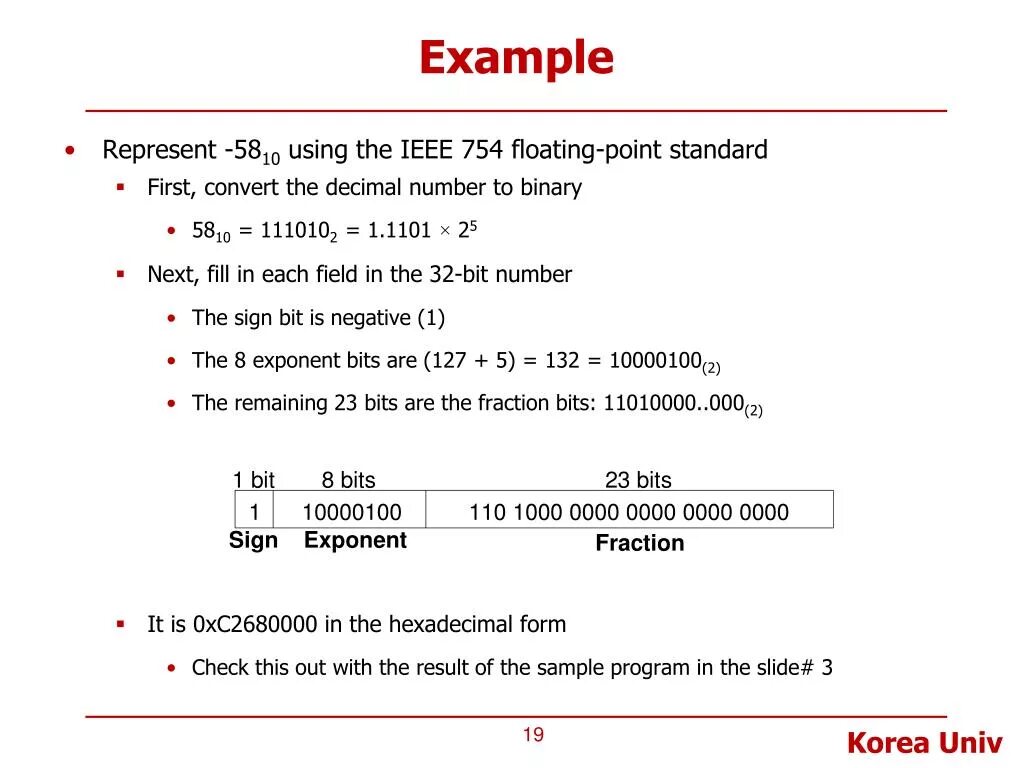 Example

• Represent $-58_{10}$ using the IEEE 754 floating-point standard
  ▪ First, convert the decimal number to binary
    • $58_{10} = 111010_2 = 1.1101 \times 2^5$
  ▪ Next, fill in each field in the 32-bit number
    • The sign bit is negative (1)
    • The 8 exponent bits are (127 + 5) = 132 = $10000100_{(2)}$
    • The remaining 23 bits are the fraction bits: $11010000..000_{(2)}$

| 1 bit | 8 bits | 23 bits |
|---|---|---|
| 1 | 10000100 | 110 1000 0000 0000 0000 0000 |
| Sign | Exponent | Fraction |

  ▪ It is 0xC2680000 in the hexadecimal form
    • Check this out with the result of the sample program in the slide# 3

19

Korea Univ